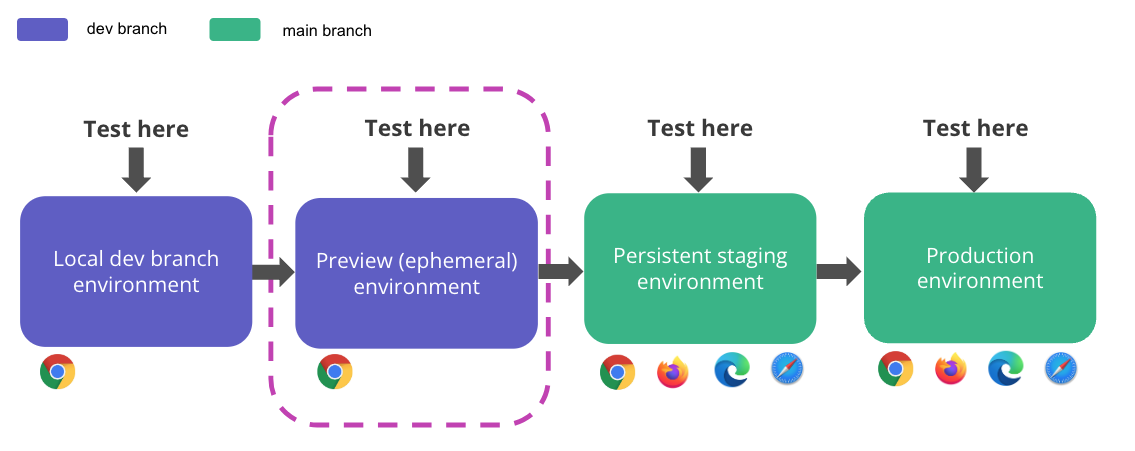 dev branch

main branch

Test here

Local dev branch environment

Test here

Preview (ephemeral) environment

Test here

Persistent staging environment

Test here

Production environment